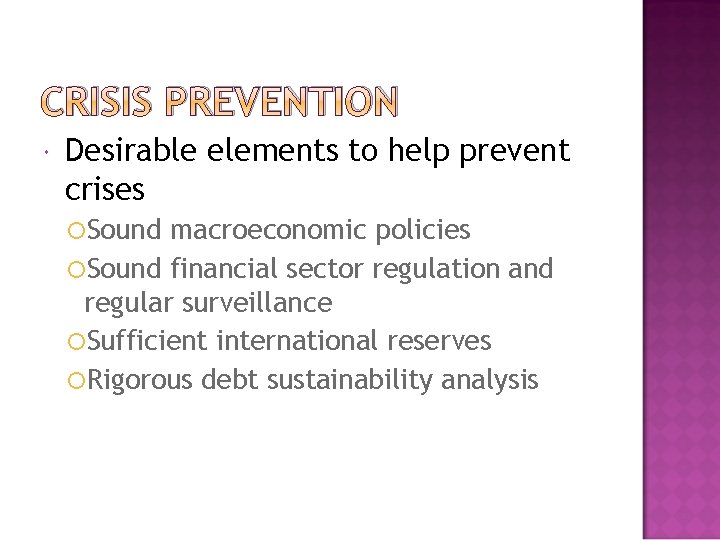 CRISIS PREVENTION

Desirable elements to help prevent crises

Sound macroeconomic policies

Sound financial sector regulation and regular surveillance

Sufficient international reserves

Rigorous debt sustainability analysis